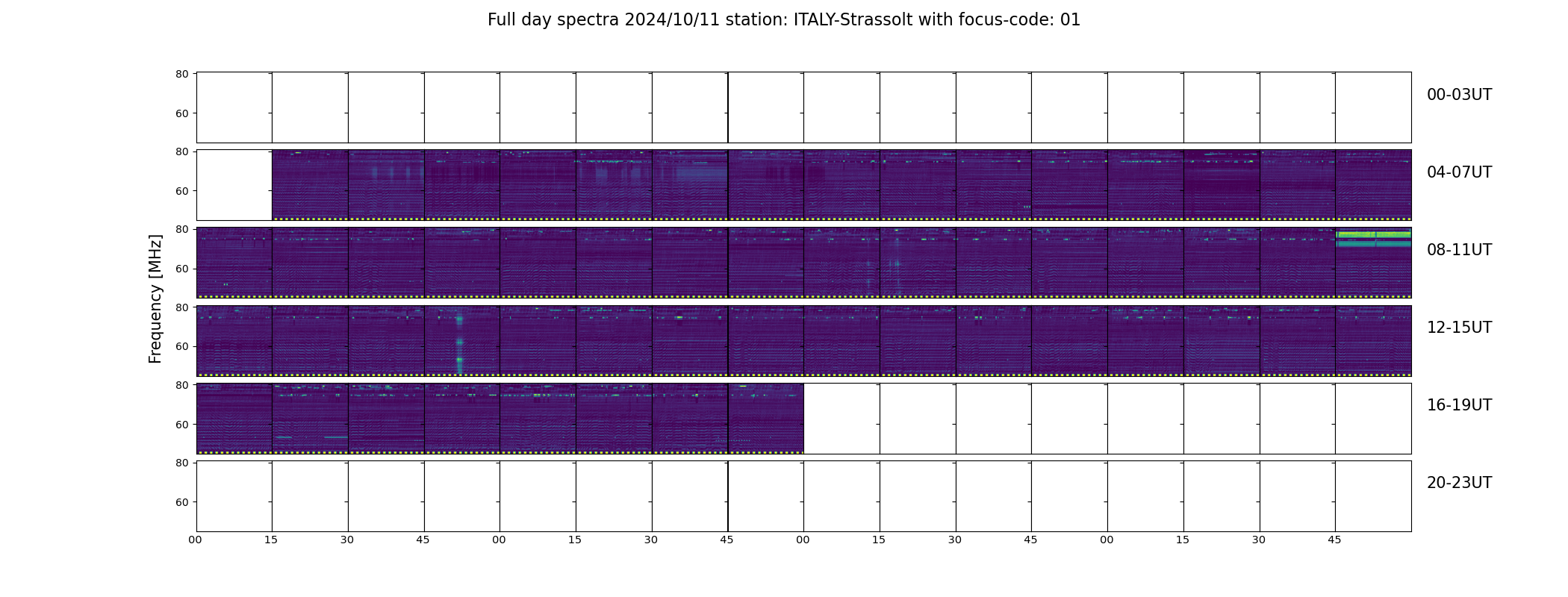 Full day spectra 2024/10/11 station: ITALY-Strassolt with focus-code: 01

Frequency [MHz]

80
60
00-03UT

80
60
04-07UT

80
60
08-11UT

80
60
12-15UT

80
60
16-19UT

80
60
20-23UT

00 15 30 45 00 15 30 45 00 15 30 45 00 15 30 45